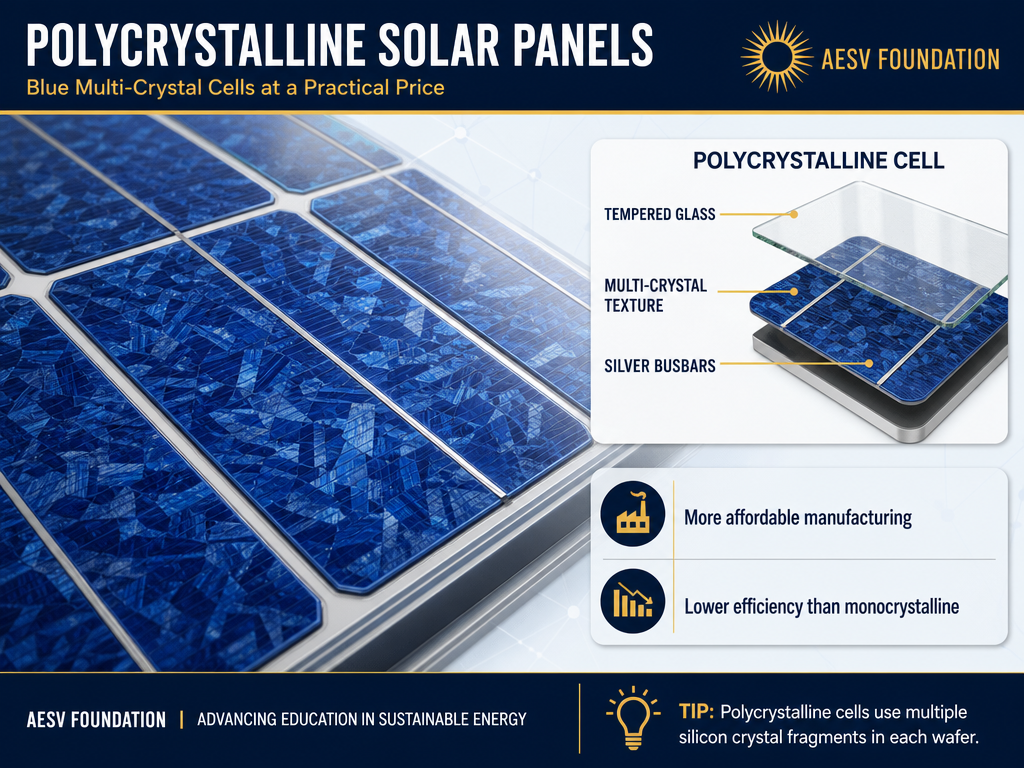 POLYCRYSTALLINE SOLAR PANELS
Blue Multi-Crystal Cells at a Practical Price

AESV FOUNDATION

POLYCRYSTALLINE CELL

TEMPERED GLASS

MULTI-CRYSTAL TEXTURE

SILVER BUSBARS

More affordable manufacturing

Lower efficiency than monocrystalline

AESV FOUNDATION | ADVANCING EDUCATION IN SUSTAINABLE ENERGY

TIP: Polycrystalline cells use multiple silicon crystal fragments in each wafer.